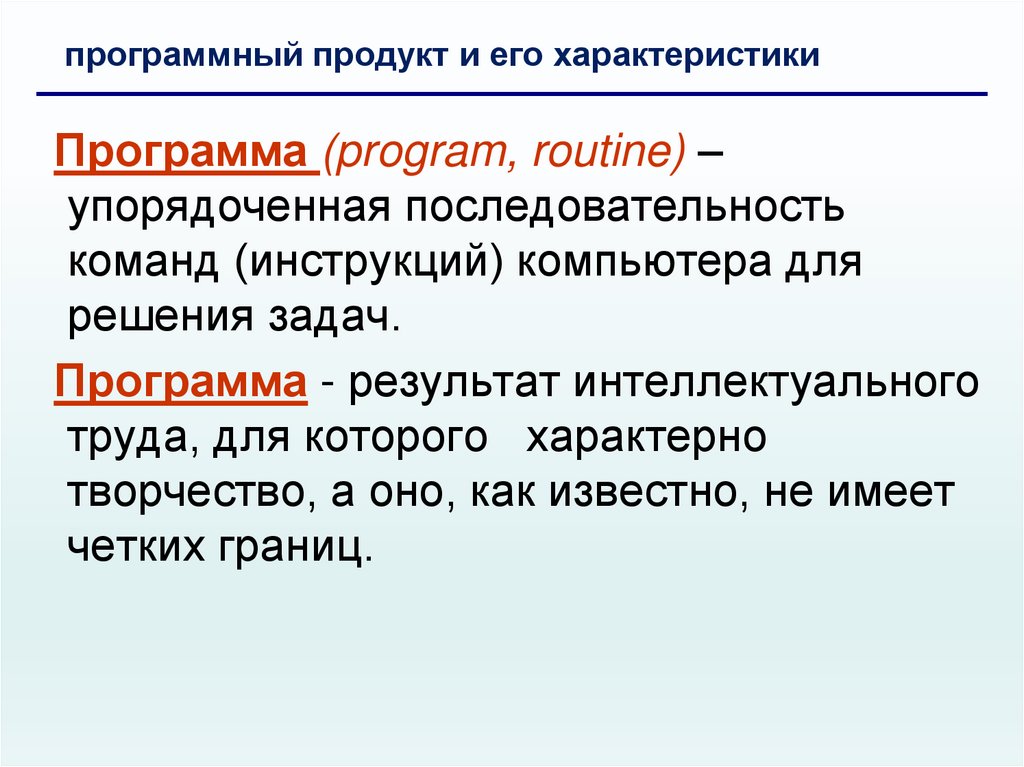 программный продукт и его характеристики

Программа (program, routine) – упорядоченная последовательность команд (инструкций) компьютера для решения задач.

Программа - результат интеллектуального труда, для которого характерно творчество, а оно, как известно, не имеет четких границ.